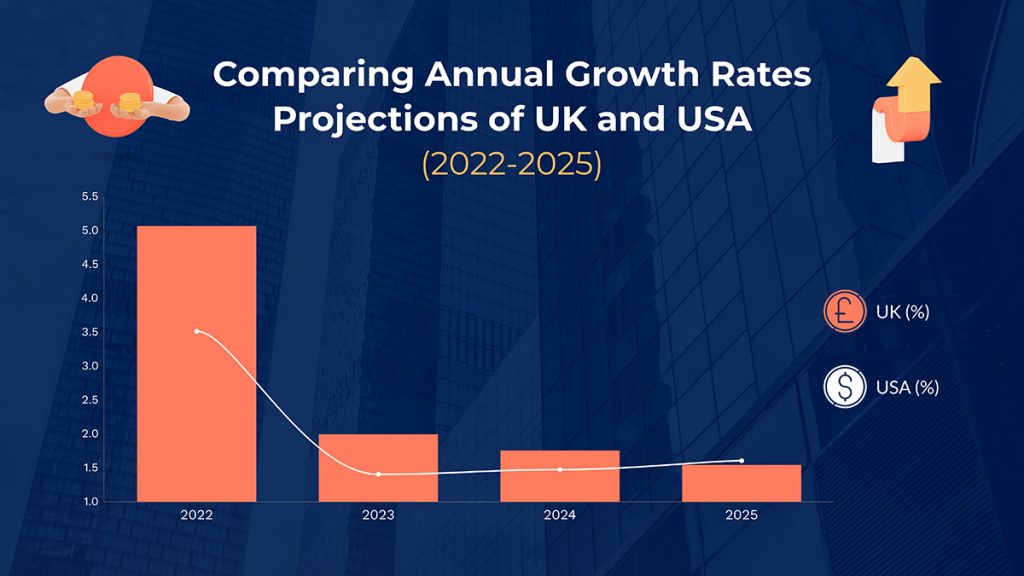 Comparing Annual Growth Rates Projections of UK and USA
(2022-2025)

5.5
5.0
4.5
4.0
3.5
3.0
2.5
2.0
1.5
1.0

2022
2023
2024
2025

£ UK (%)

$ USA (%)